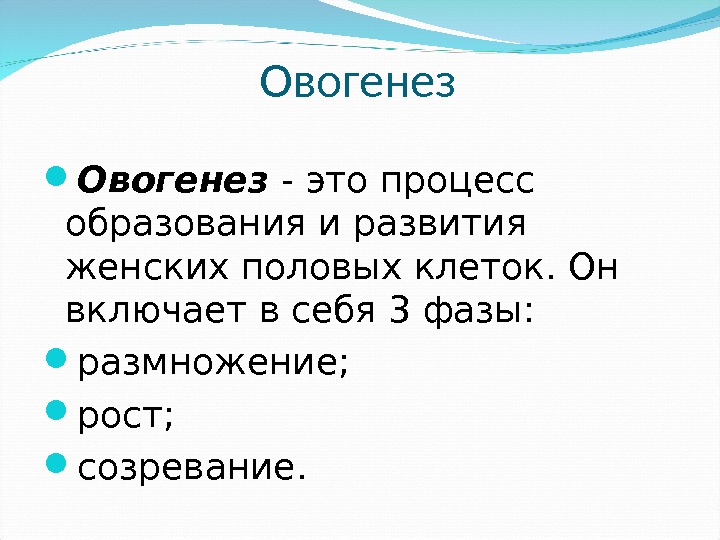 Овогенез

Овогенез - это процесс образования и развития женских половых клеток. Он включает в себя 3 фазы:

размножение;

рост;

созревание.